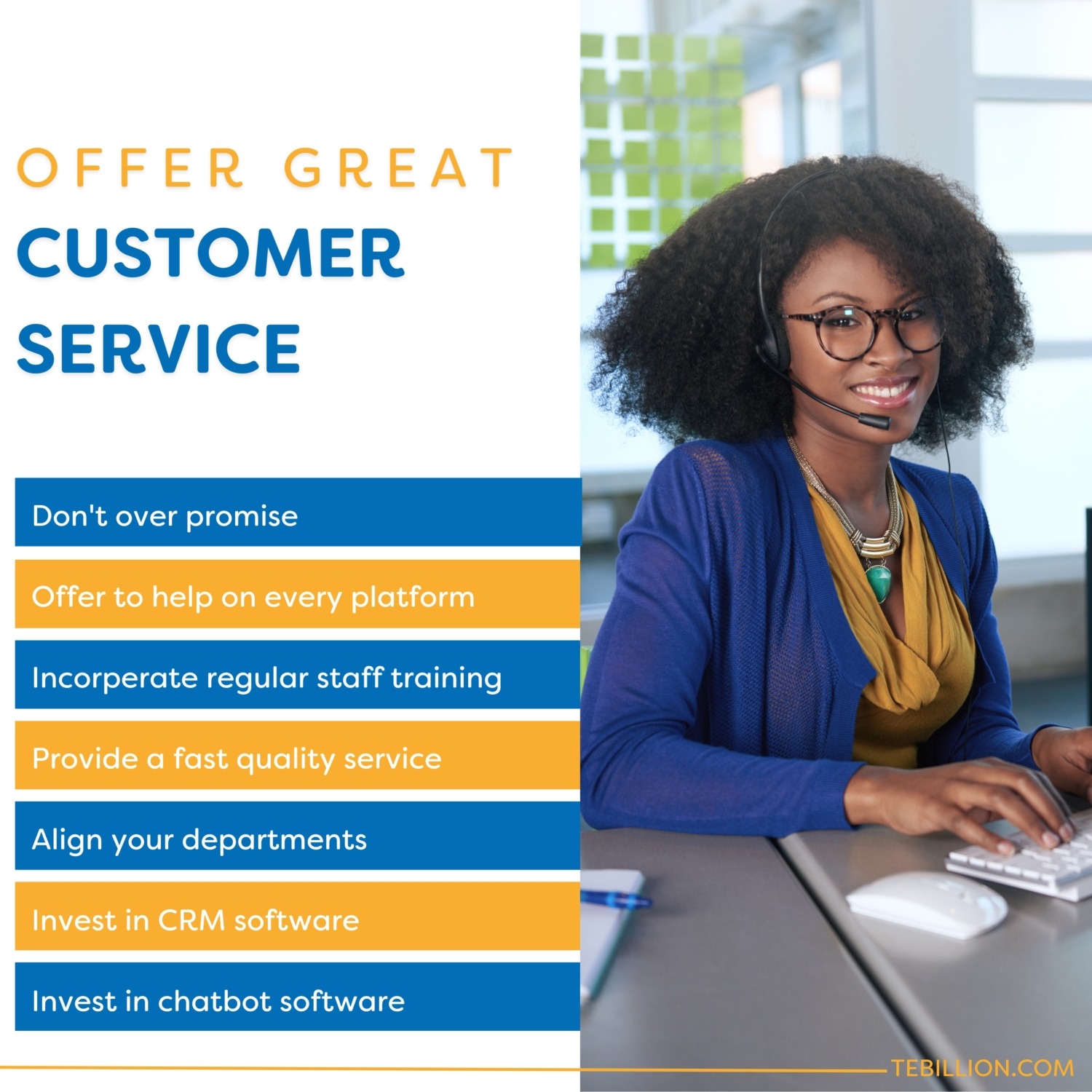 OFFER GREAT
CUSTOMER SERVICE

Don't over promise

Offer to help on every platform

Incorperate regular staff training

Provide a fast quality service

Align your departments

Invest in CRM software

Invest in chatbot software

TEBILLION.COM